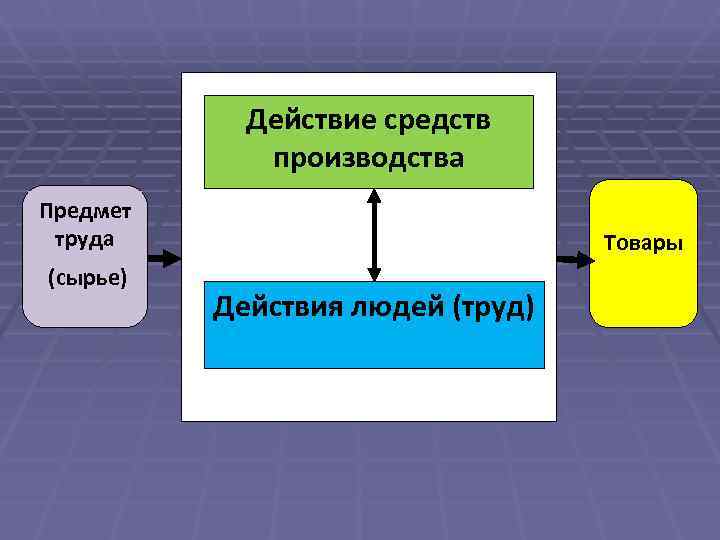 Предмет труда (сырье)

Действие средств производства

Действия людей (труд)

Товары